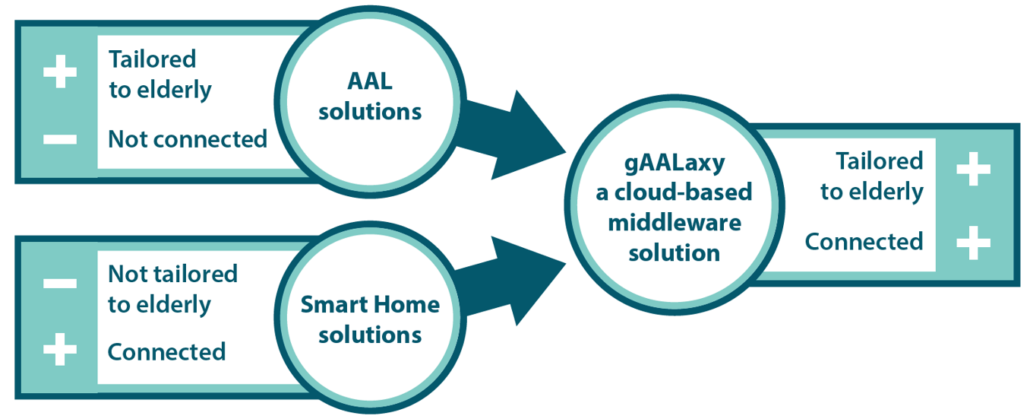 + Tailored to elderly
− Not connected

AAL solutions

− Not tailored to elderly
+ Connected

Smart Home solutions

gAALaxy a cloud-based middleware solution

Tailored to elderly +
Connected +